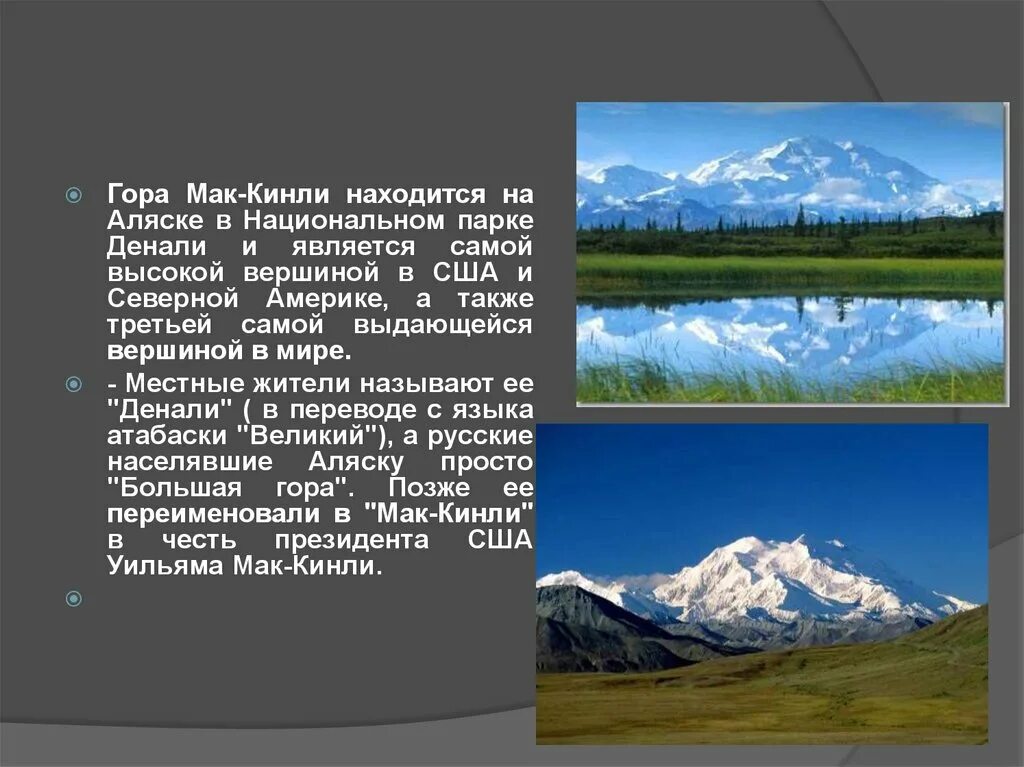 Гора Мак-Кинли находится на Аляске в Национальном парке Денали и является самой высокой вершиной в США и Северной Америке, а также третьей самой выдающейся вершиной в мире.

- Местные жители называют ее "Денали" ( в переводе с языка атабаски "Великий"), а русские населявшие Аляску просто "Большая гора". Позже ее переименовали в "Мак-Кинли" в честь президента США Уильяма Мак-Кинли.